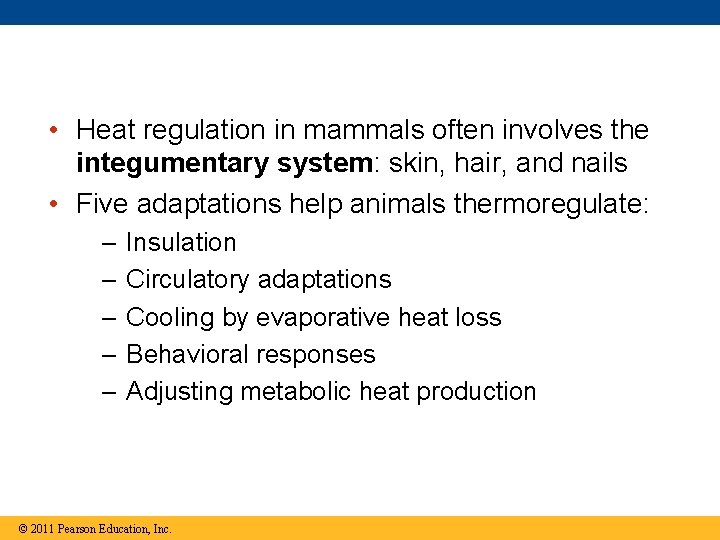 • Heat regulation in mammals often involves the **integumentary system**: skin, hair, and nails

• Five adaptations help animals thermoregulate:
 – Insulation
 – Circulatory adaptations
 – Cooling by evaporative heat loss
 – Behavioral responses
 – Adjusting metabolic heat production

© 2011 Pearson Education, Inc.